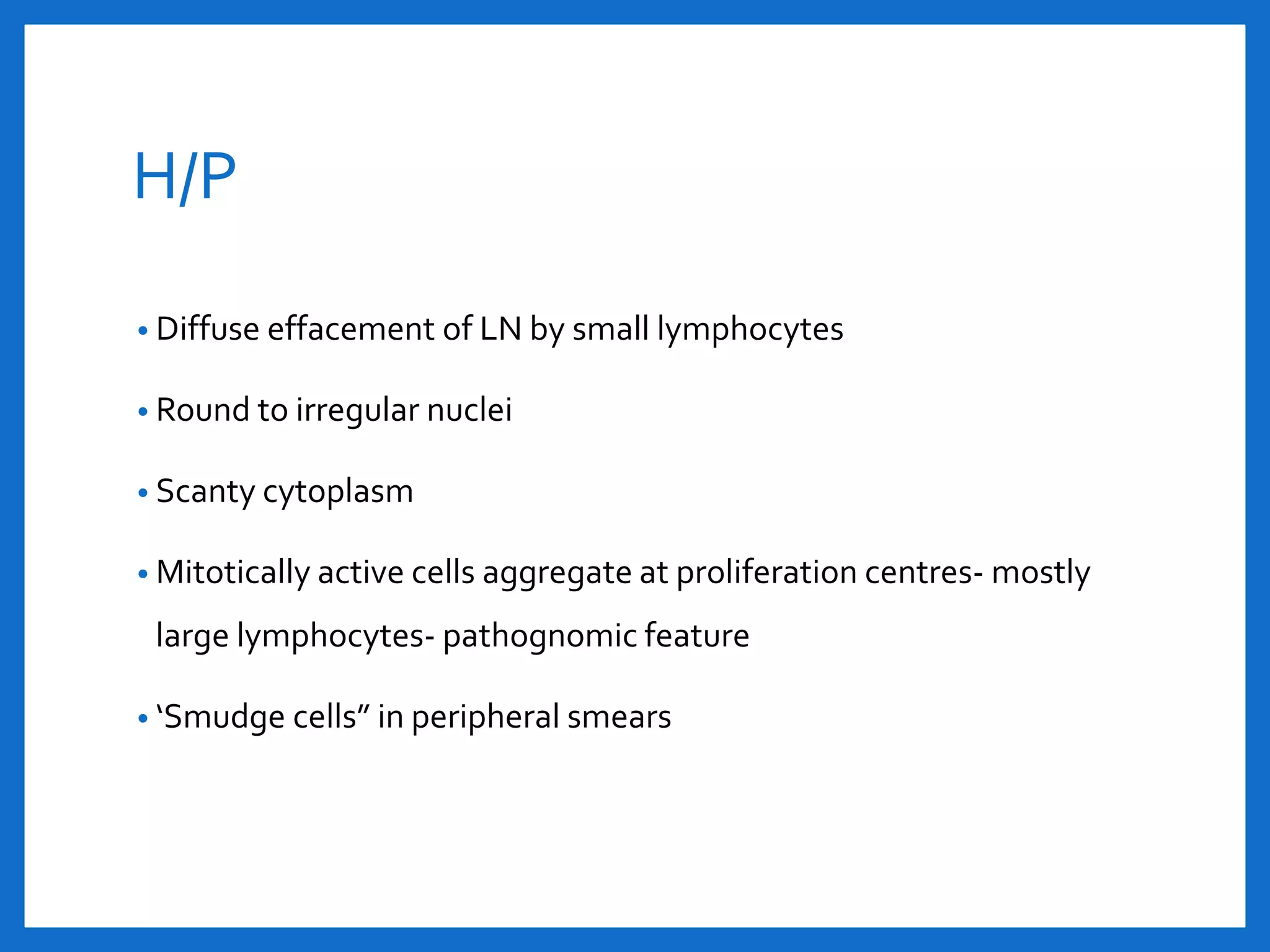 H/P

• Diffuse effacement of LN by small lymphocytes

• Round to irregular nuclei

• Scanty cytoplasm

• Mitotically active cells aggregate at proliferation centres- mostly large lymphocytes- pathognomic feature

• ‘Smudge cells” in peripheral smears